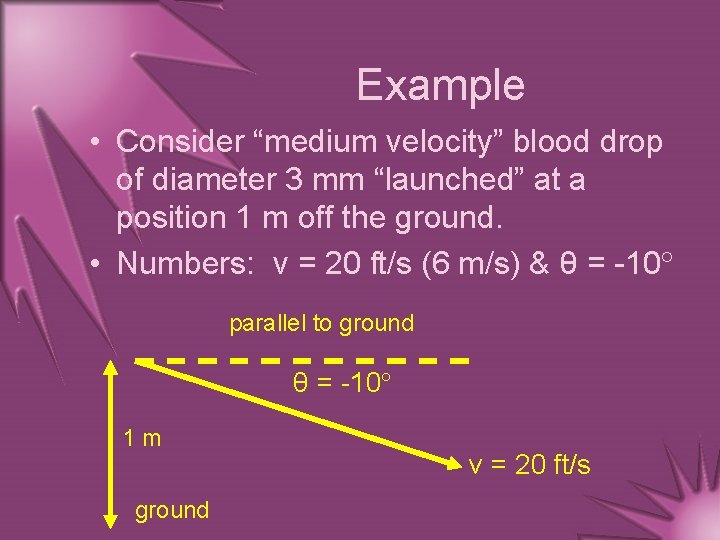 Example

• Consider “medium velocity” blood drop of diameter 3 mm “launched” at a position 1 m off the ground.
• Numbers: v = 20 ft/s (6 m/s) & θ = -10°

parallel to ground

θ = -10°

1 m

v = 20 ft/s

ground